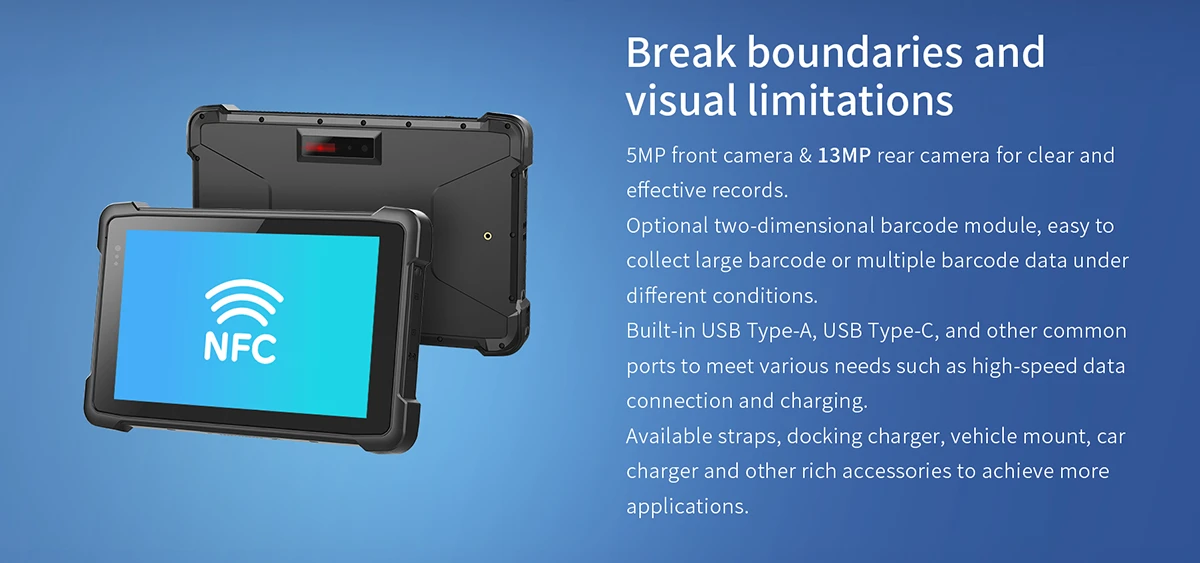 NFC

Break boundaries and visual limitations

5MP front camera & 13MP rear camera for clear and effective records.
Optional two-dimensional barcode module, easy to collect large barcode or multiple barcode data under different conditions.
Built-in USB Type-A, USB Type-C, and other common ports to meet various needs such as high-speed data connection and charging.
Available straps, docking charger, vehicle mount, car charger and other rich accessories to achieve more applications.